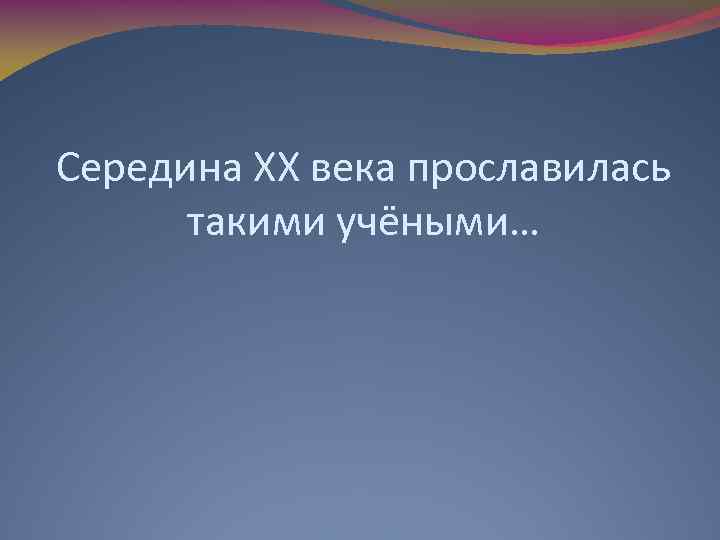 Середина XX века прославилась такими учёными…